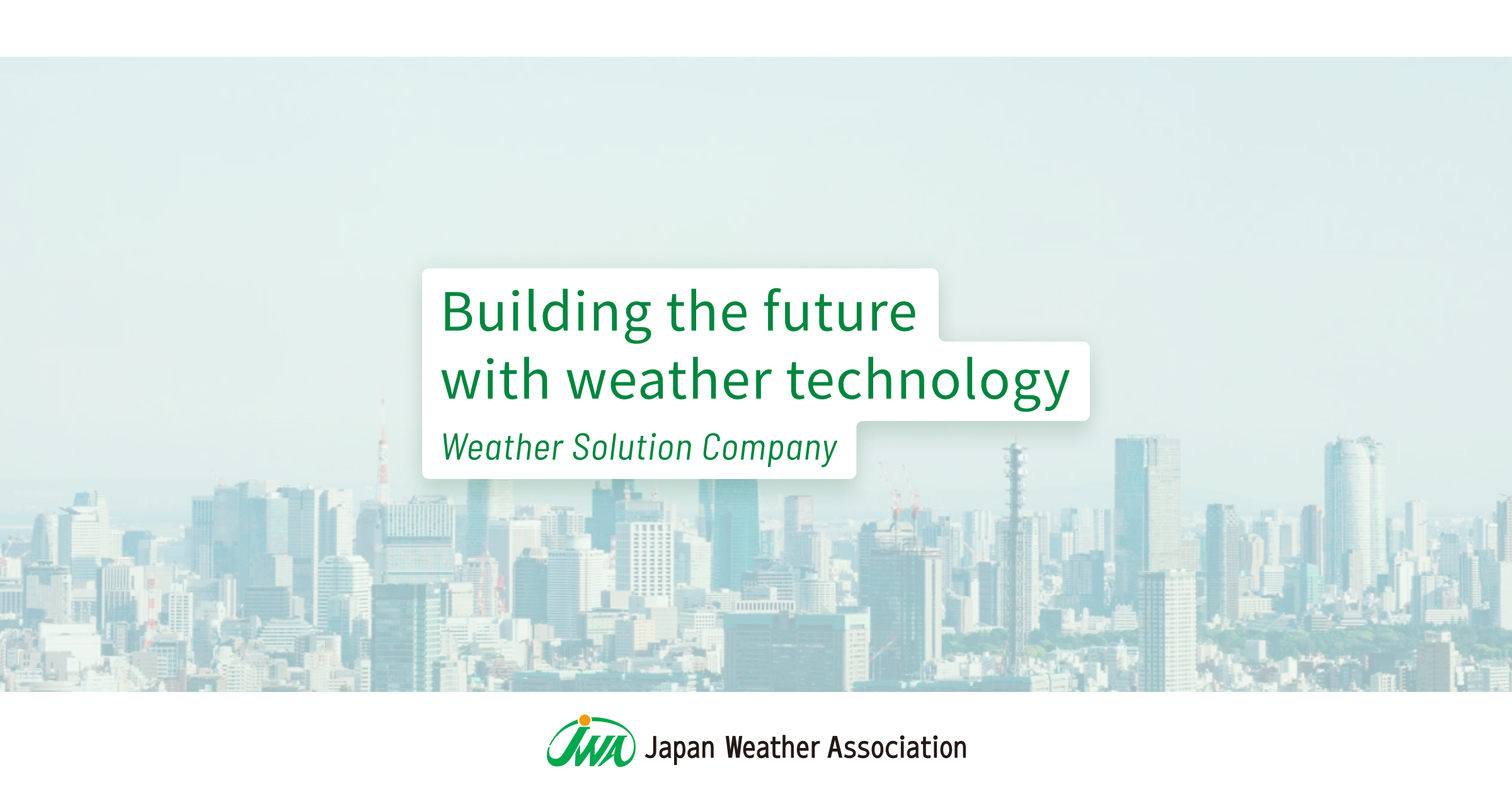 Building the future
with weather technology

Weather Solution Company

JWA Japan Weather Association